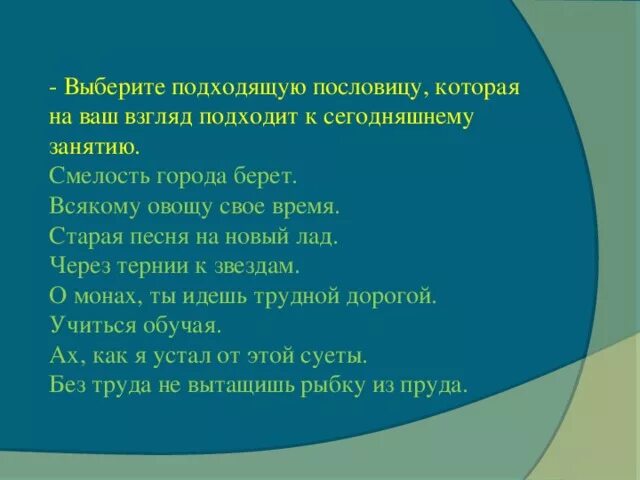 - Выберите подходящую пословицу, которая на ваш взгляд подходит к сегодняшнему занятию.

Смелость города берет.
Всякому овощу свое время.
Старая песня на новый лад.
Через тернии к звездам.
О монах, ты идешь трудной дорогой.
Учиться обучая.
Ах, как я устал от этой суеты.
Без труда не вытащишь рыбку из пруда.